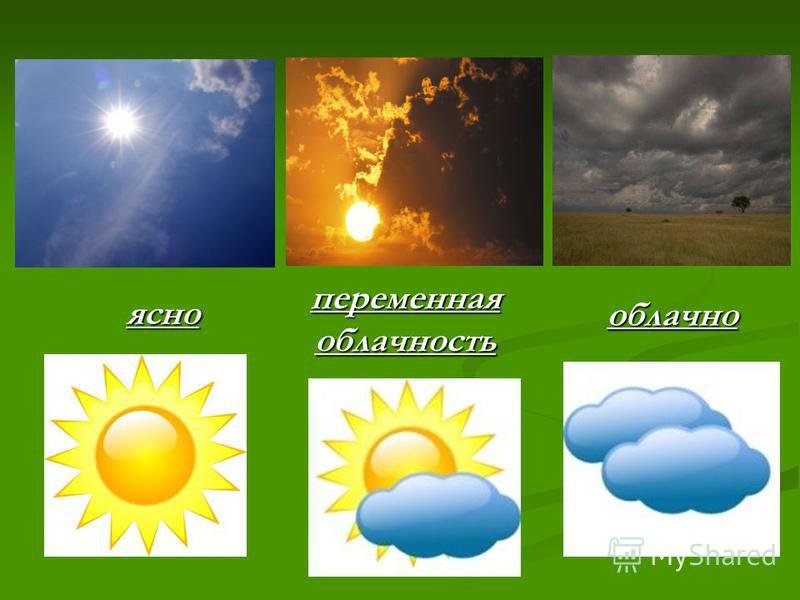 ясно

переменная облачность

облачно

MyShared